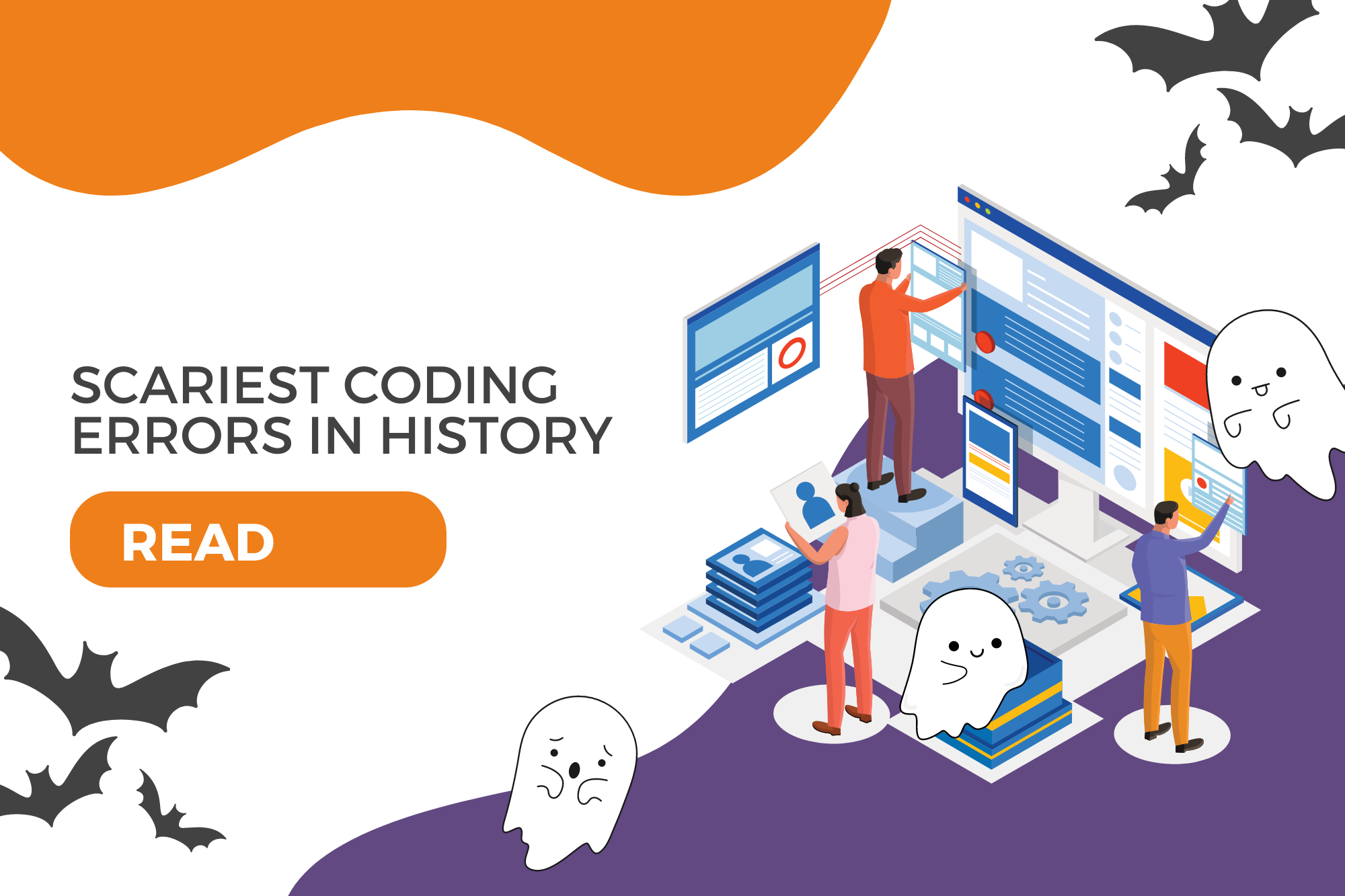 SCARIEST CODING ERRORS IN HISTORY

READ